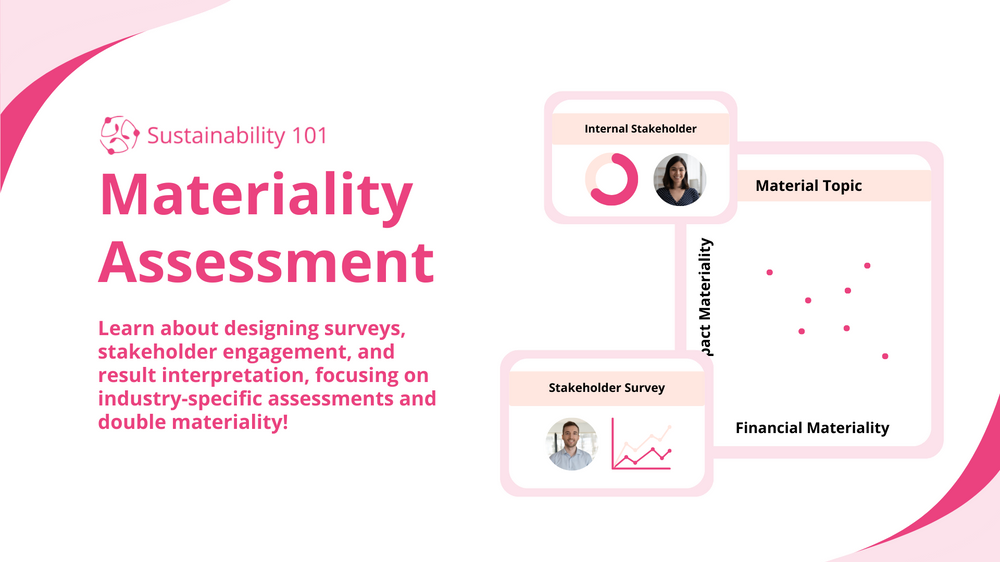 Sustainability 101

Materiality Assessment

Learn about designing surveys, stakeholder engagement, and result interpretation, focusing on industry-specific assessments and double materiality!

Internal Stakeholder

Material Topic

pact Materiality

Stakeholder Survey

Financial Materiality